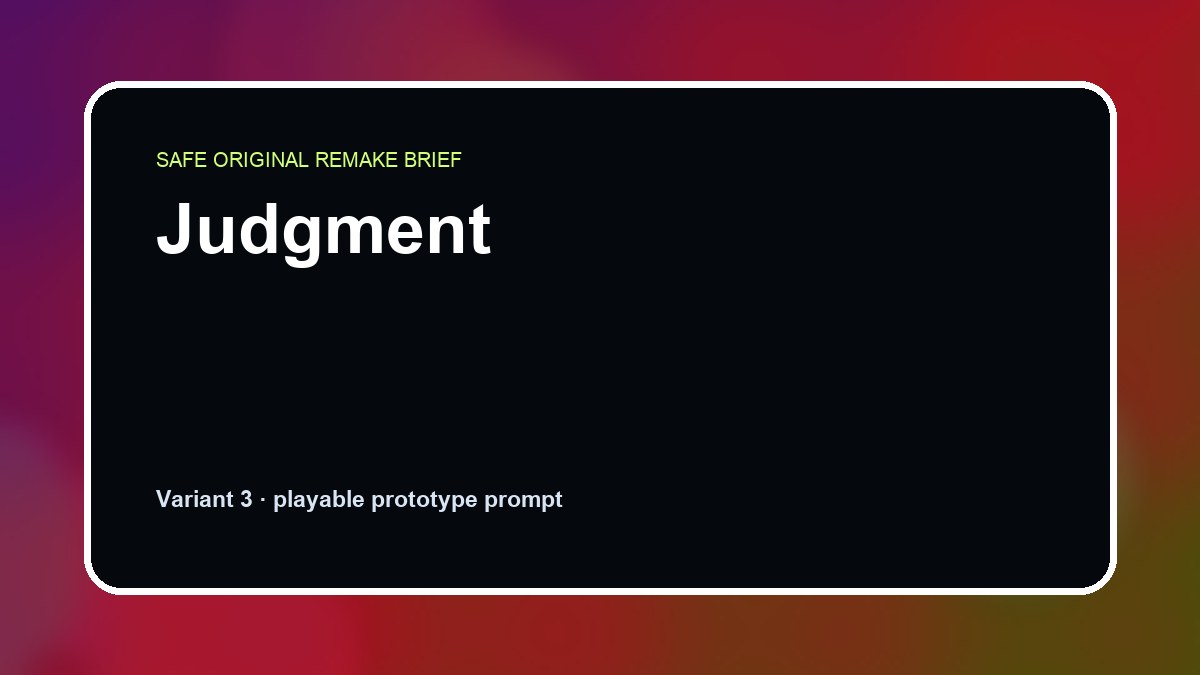 SAFE ORIGINAL REMAKE BRIEF

Judgment

Variant 3 · playable prototype prompt